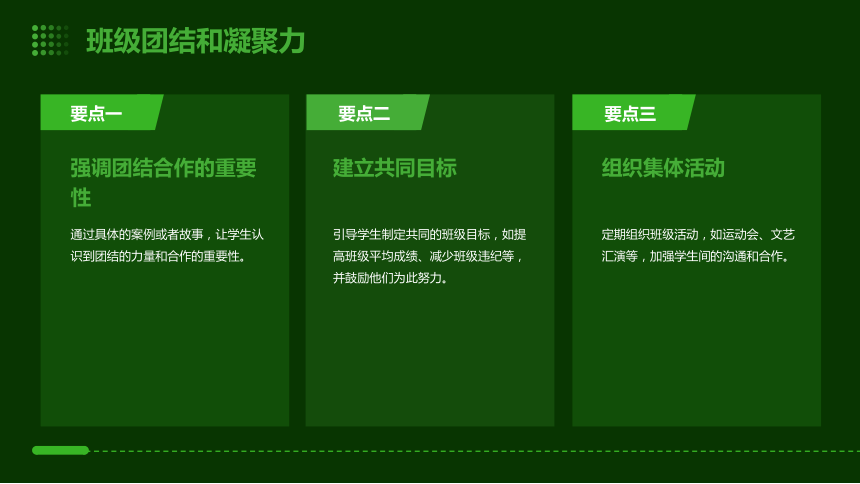 班级团结和凝聚力

要点一

强调团结合作的重要性

通过具体的案例或者故事，让学生认识到团结的力量和合作的重要性。

要点二

建立共同目标

引导学生制定共同的班级目标，如提高班级平均成绩、减少班级违纪等，并鼓励他们为此努力。

要点三

组织集体活动

定期组织班级活动，如运动会、文艺汇演等，加强学生间的沟通和合作。